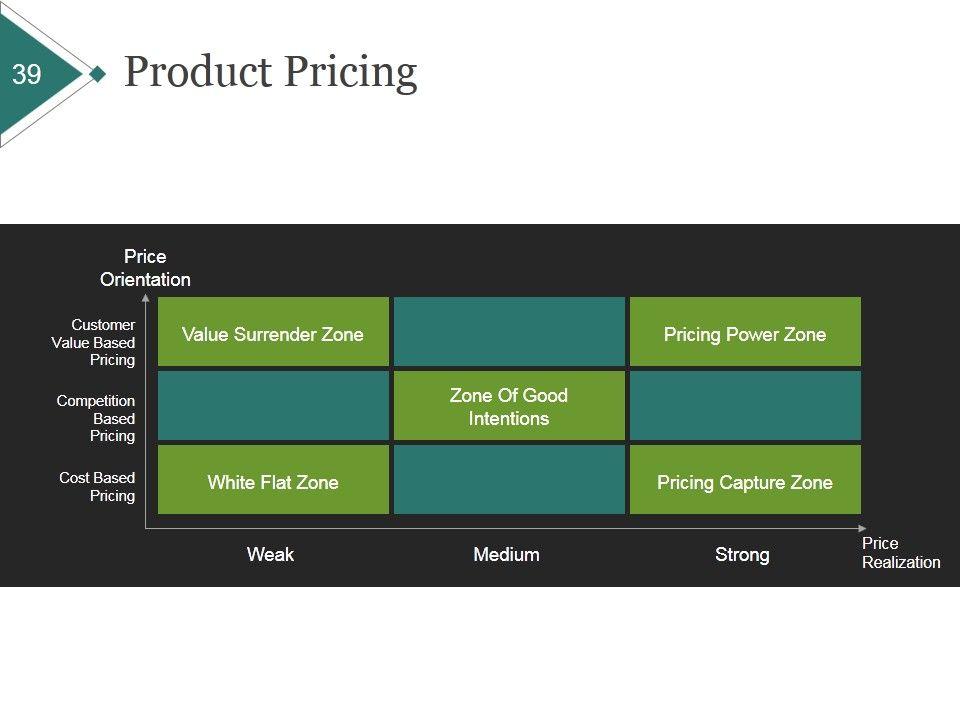 39

Product Pricing

Price Orientation

Customer Value Based Pricing

Competition Based Pricing

Cost Based Pricing

Value Surrender Zone

Pricing Power Zone

Zone Of Good Intentions

White Flat Zone

Pricing Capture Zone

Weak

Medium

Strong

Price Realization